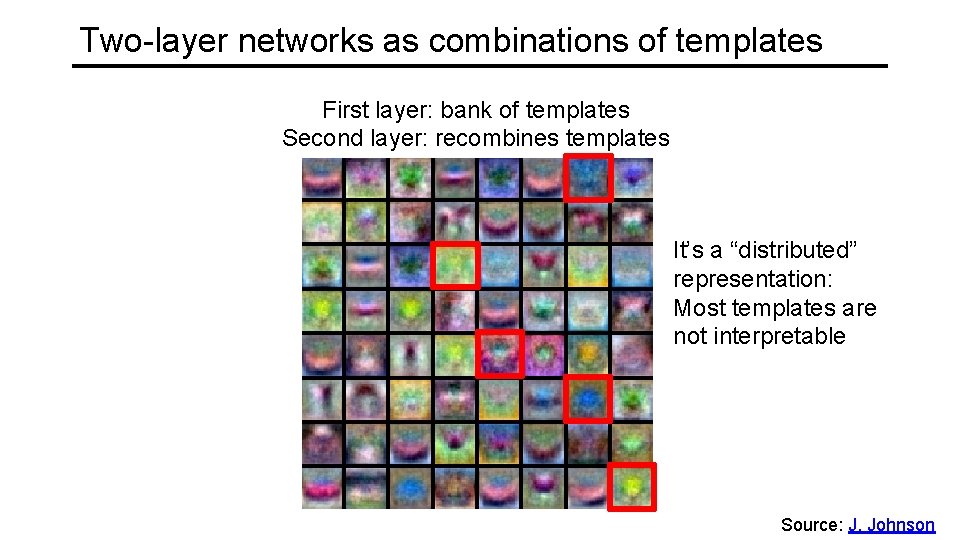 Two-layer networks as combinations of templates

First layer: bank of templates
Second layer: recombines templates

It's a "distributed" representation: Most templates are not interpretable

Source: J. Johnson